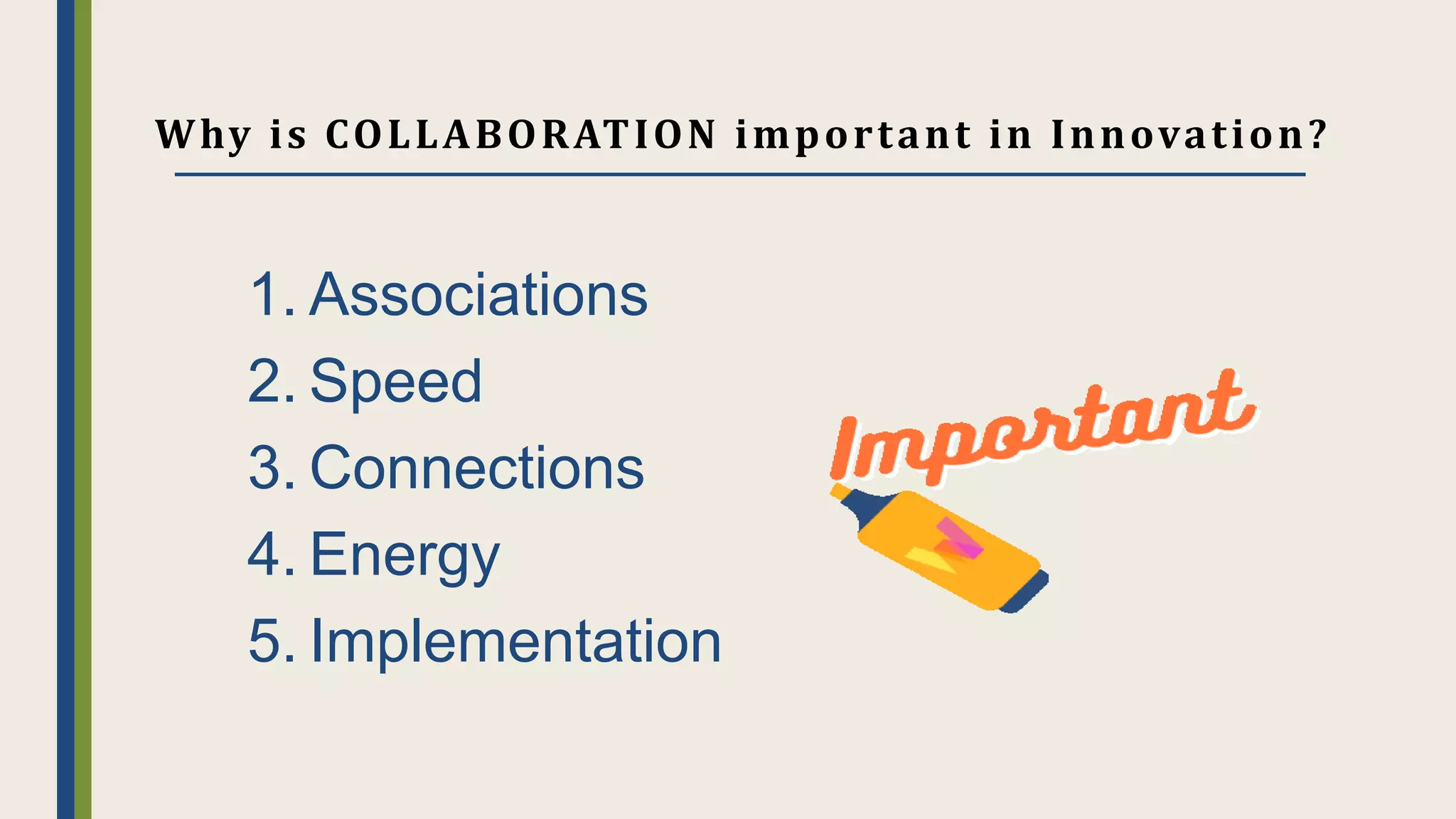 Why is COLLABORATION important in Innovation?

1. Associations
2. Speed
3. Connections
4. Energy
5. Implementation

Important